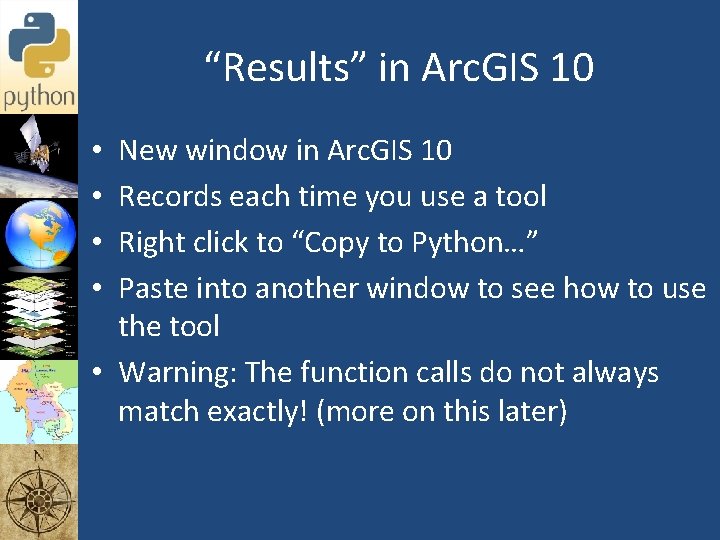 python

“Results” in ArcGIS 10

• New window in ArcGIS 10
• Records each time you use a tool
• Right click to “Copy to Python…”
• Paste into another window to see how to use the tool
• Warning: The function calls do not always match exactly! (more on this later)